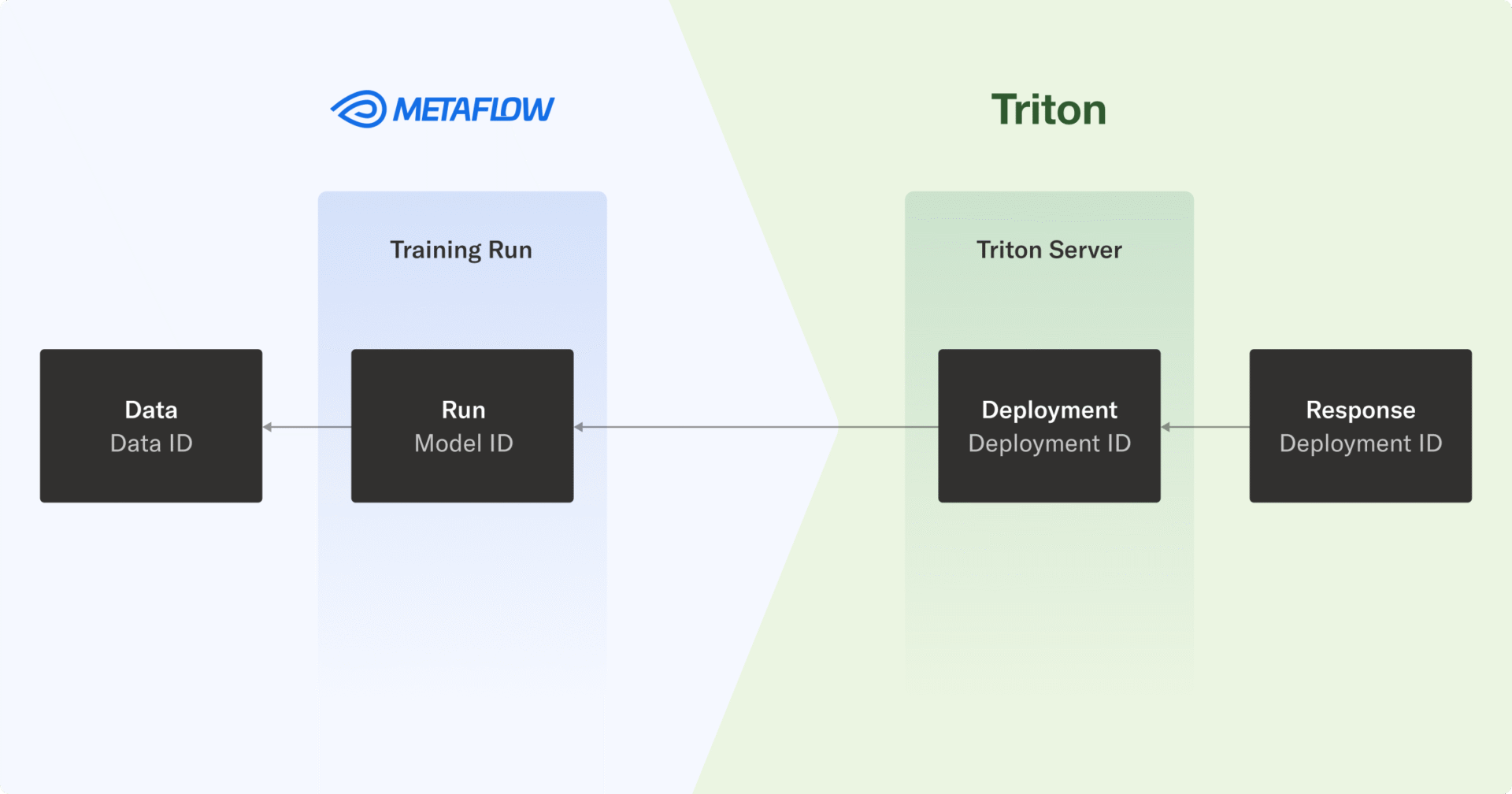 METAFLOW

Triton

Training Run

Triton Server

Data
Data ID

Run
Model ID

Deployment
Deployment ID

Response
Deployment ID